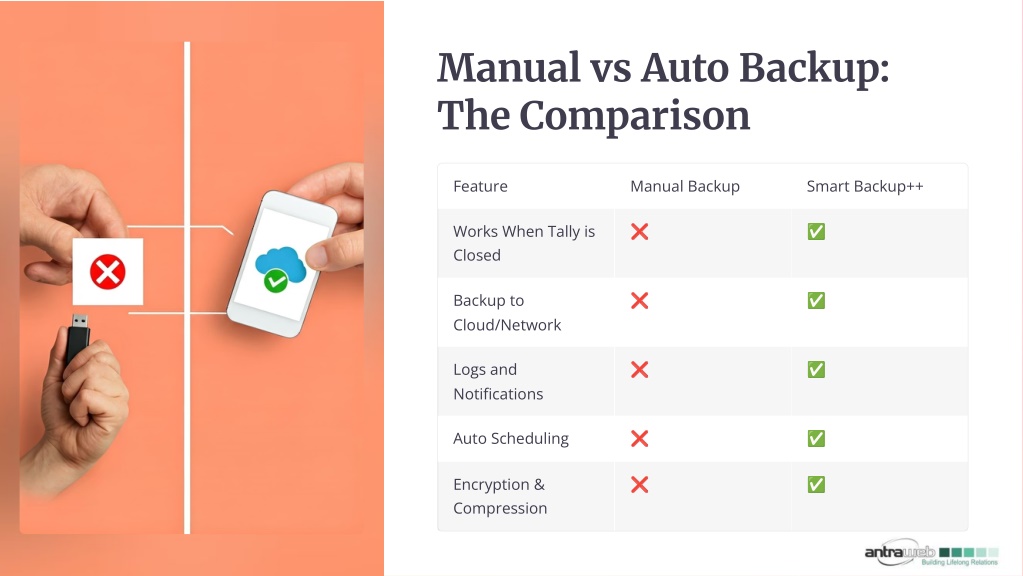 Manual vs Auto Backup: The Comparison

| Feature | Manual Backup | Smart Backup++ |
|---|---|---|
| Works When Tally is Closed | ❌ | ✅ |
| Backup to Cloud/Network | ❌ | ✅ |
| Logs and Notifications | ❌ | ✅ |
| Auto Scheduling | ❌ | ✅ |
| Encryption & Compression | ❌ | ✅ |

antraweb
Building Lifelong Relations